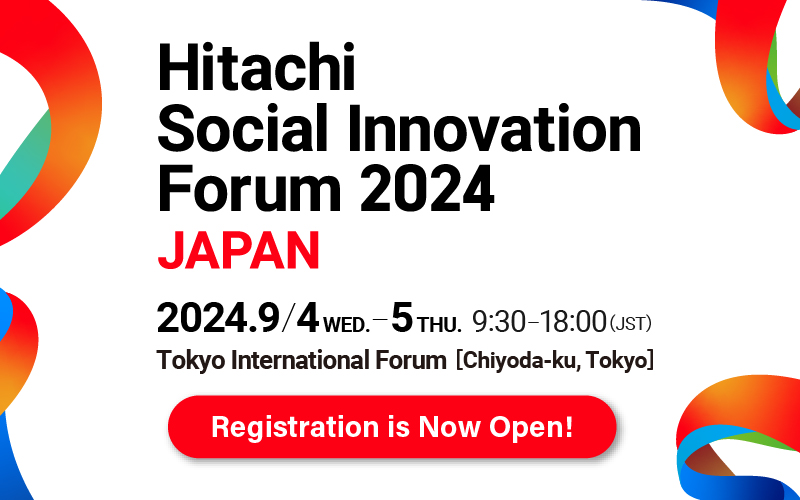 Hitachi Social Innovation Forum 2024

JAPAN

2024.9/4 WED. – 5 THU. 9:30–18:00 (JST)

Tokyo International Forum [Chiyoda-ku, Tokyo]

Registration is Now Open!